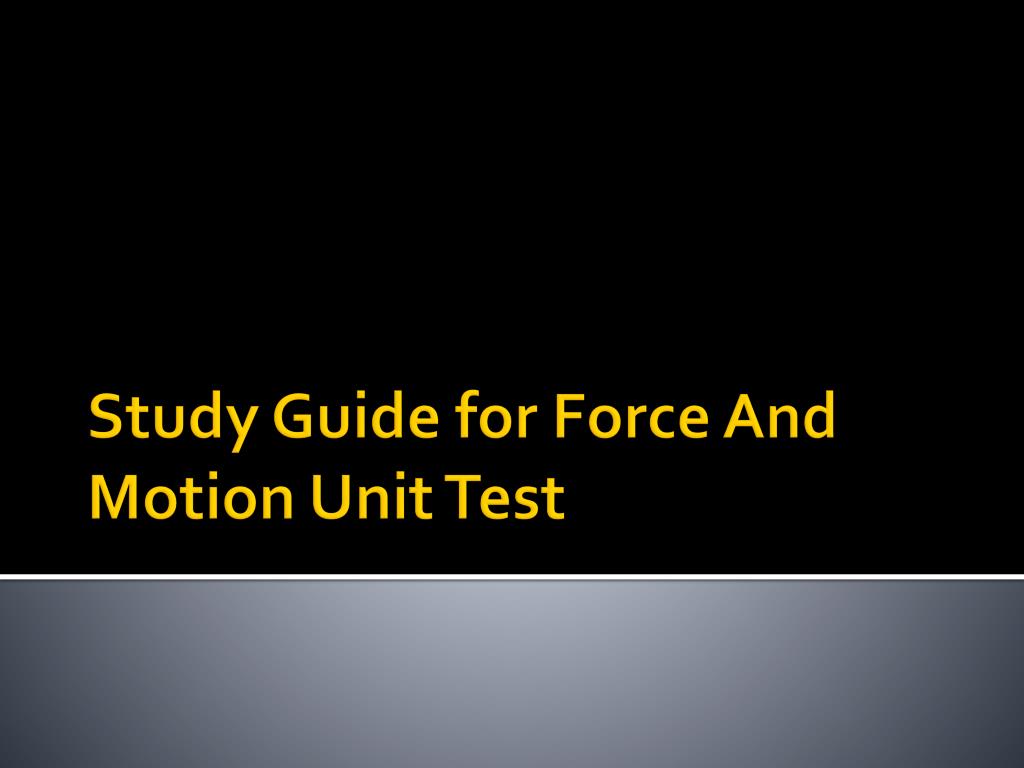 Study Guide for Force And Motion Unit Test